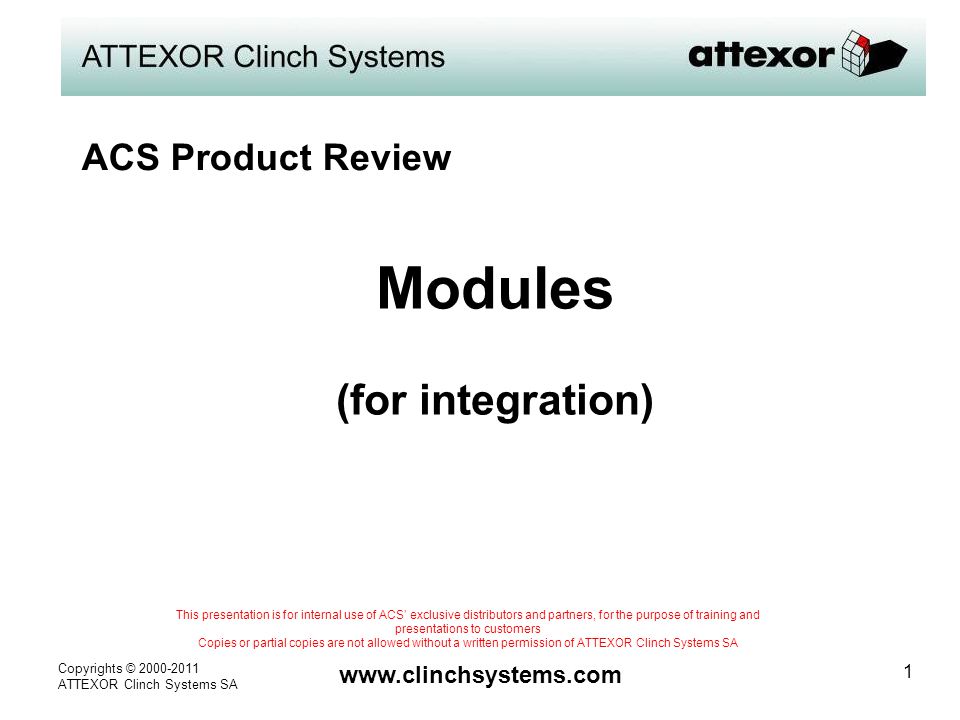 ATTEXOR Clinch Systems

attexor

ACS Product Review

Modules

(for integration)

This presentation is for internal use of ACS' exclusive distributors and partners, for the purpose of training and presentations to customers
Copies or partial copies are not allowed without a written permission of ATTEXOR Clinch Systems SA

Copyrights © 2000-2011
ATTEXOR Clinch Systems SA

www.clinchsystems.com

1